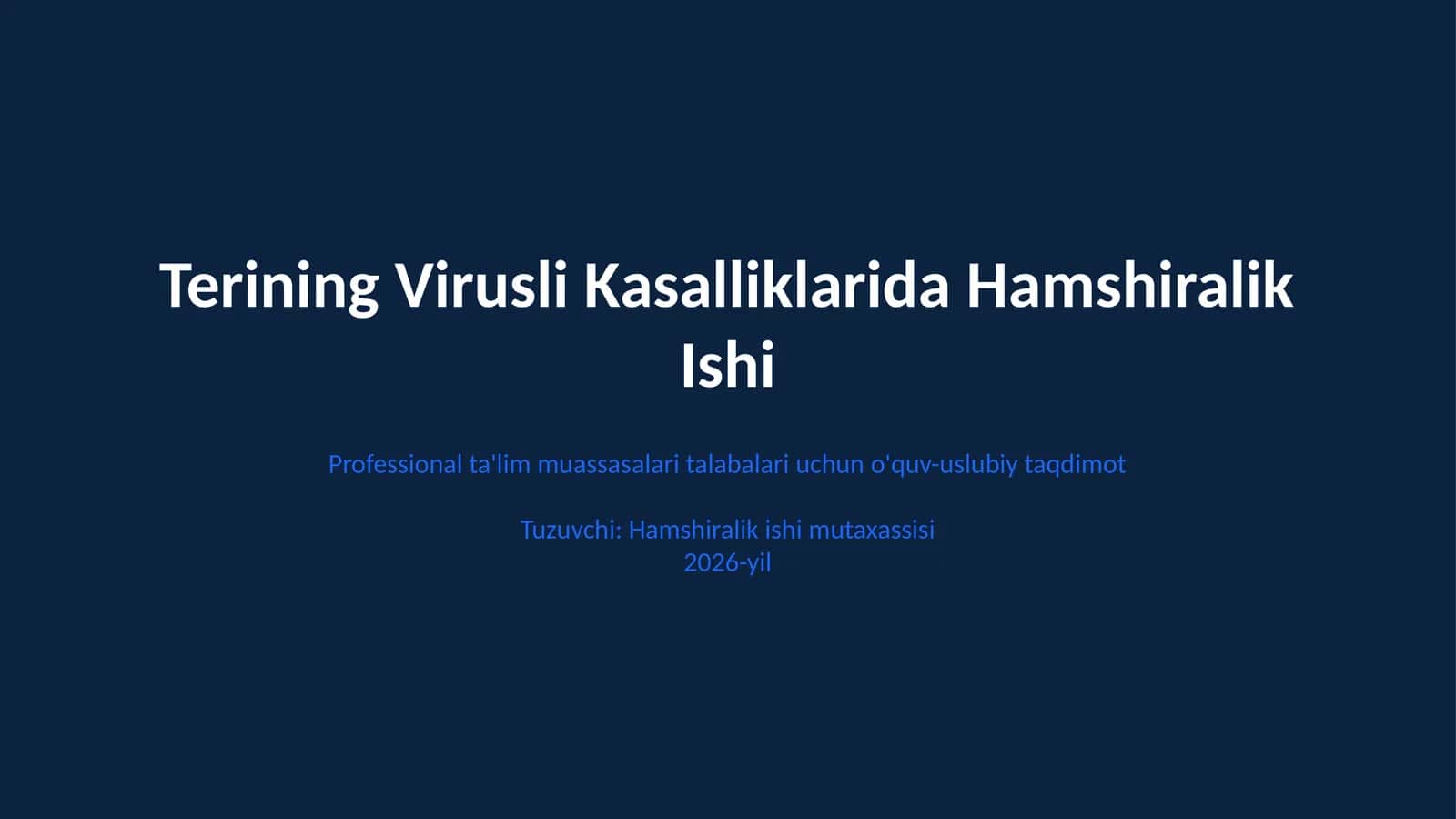 Terining Virusli Kasalliklarida Hamshiralik Ishi

Professional ta'lim muassasalari talabalari uchun o'quv-uslubiy taqdimot

Tuzuvchi: Hamshiralik ishi mutaxassisi
2026-yil